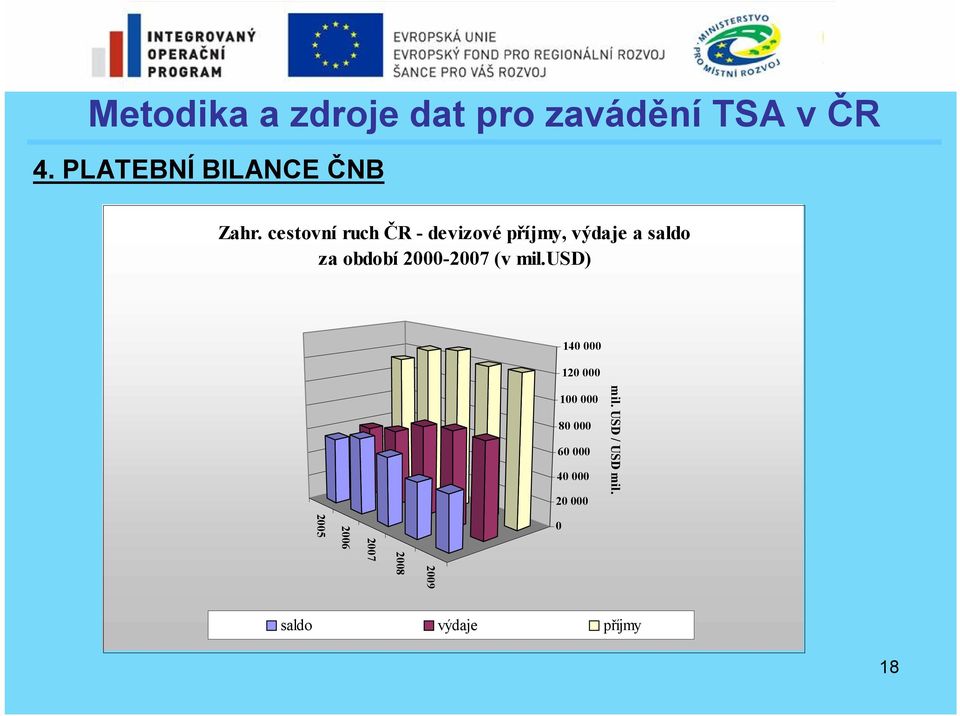 INTEGROVANÝ OPERAČNÍ PROGRAM

EVROPSKÁ UNIE
EVROPSKÝ FOND PRO REGIONÁLNÍ ROZVOJ
ŠANCE PRO VÁŠ ROZVOJ

MINISTERSTVO PRO MÍSTNÍ ROZVOJ

Metodika a zdroje dat pro zavádění TSA v ČR

4. PLATEBNÍ BILANCE ČNB

Zahr. cestovní ruch ČR - devizové příjmy, výdaje a saldo za období 2000-2007 (v mil.USD)

140 000
120 000
100 000
80 000
60 000
40 000
20 000
0

mil. USD / USD mil.

2005
2006
2007
2008
2009

saldo
výdaje
příjmy

18